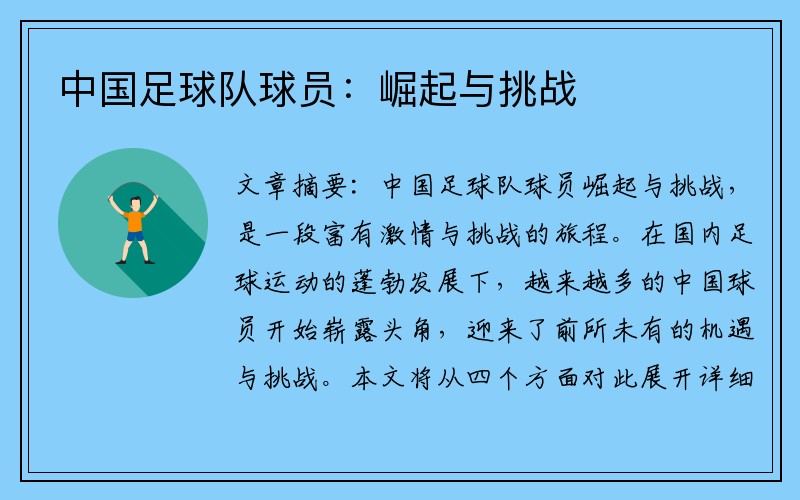 中国足球队球员：崛起与挑战

文章摘要：中国足球队球员崛起与挑战，是一段富有激情与挑战的旅程。在国内足球运动的蓬勃发展下，越来越多的中国球员开始崭露头角，迎来了前所未有的机遇与挑战。本文将从四个方面对此展开详细